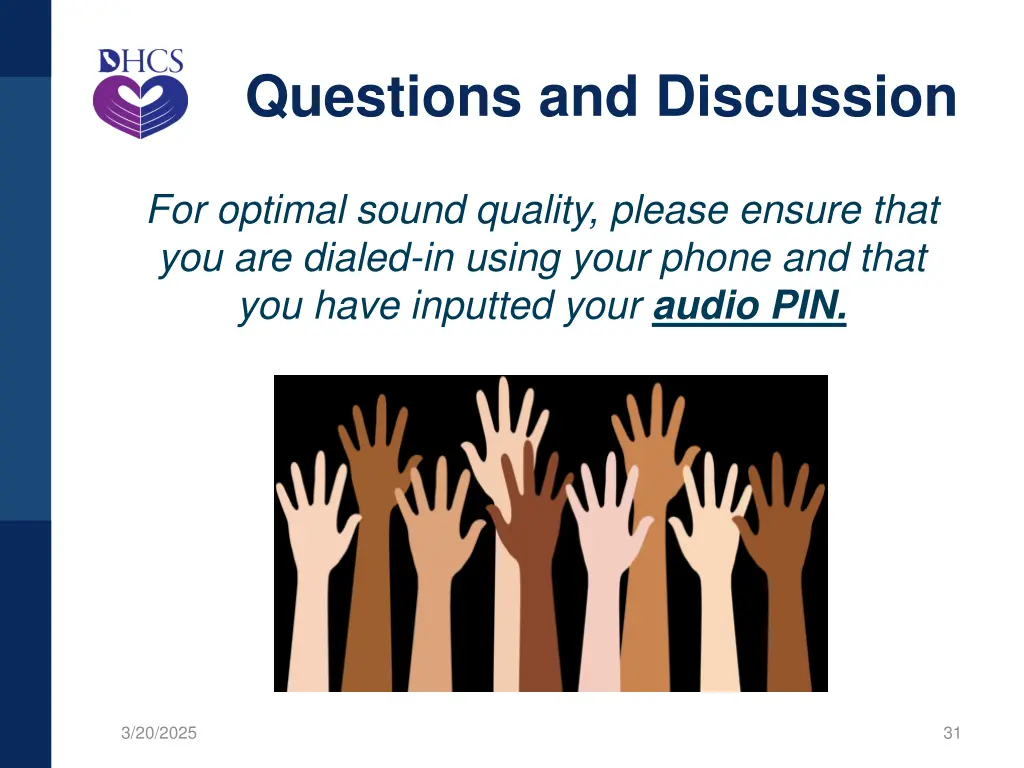 DHCS

Questions and Discussion

For optimal sound quality, please ensure that you are dialed-in using your phone and that you have inputted your audio PIN.

3/20/2025

31